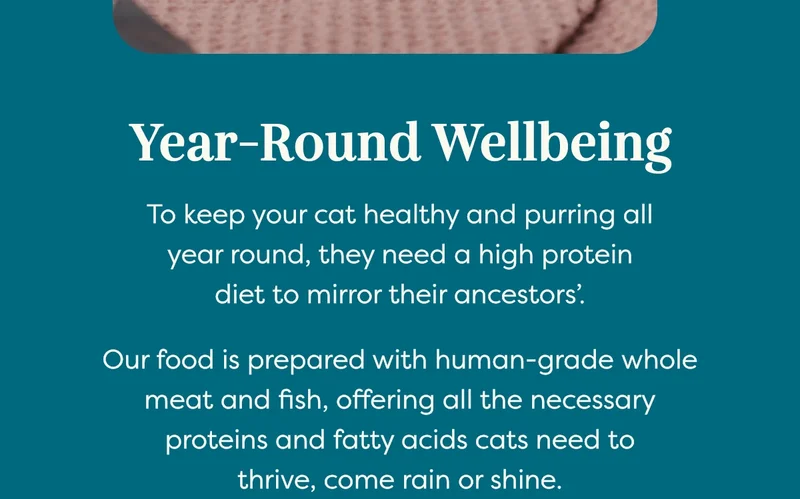 Year-Round Wellbeing

To keep your cat healthy and purring all year round, they need a high protein diet to mirror their ancestors'.

Our food is prepared with human-grade whole meat and fish, offering all the necessary proteins and fatty acids cats need to thrive, come rain or shine.